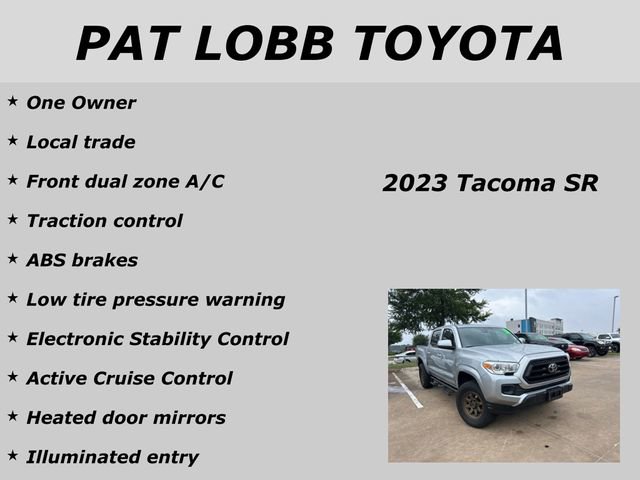 PAT LOBB TOYOTA

★ One Owner

★ Local trade

★ Front dual zone A/C

★ Traction control

★ ABS brakes

★ Low tire pressure warning

★ Electronic Stability Control

★ Active Cruise Control

★ Heated door mirrors

★ Illuminated entry

2023 Tacoma SR